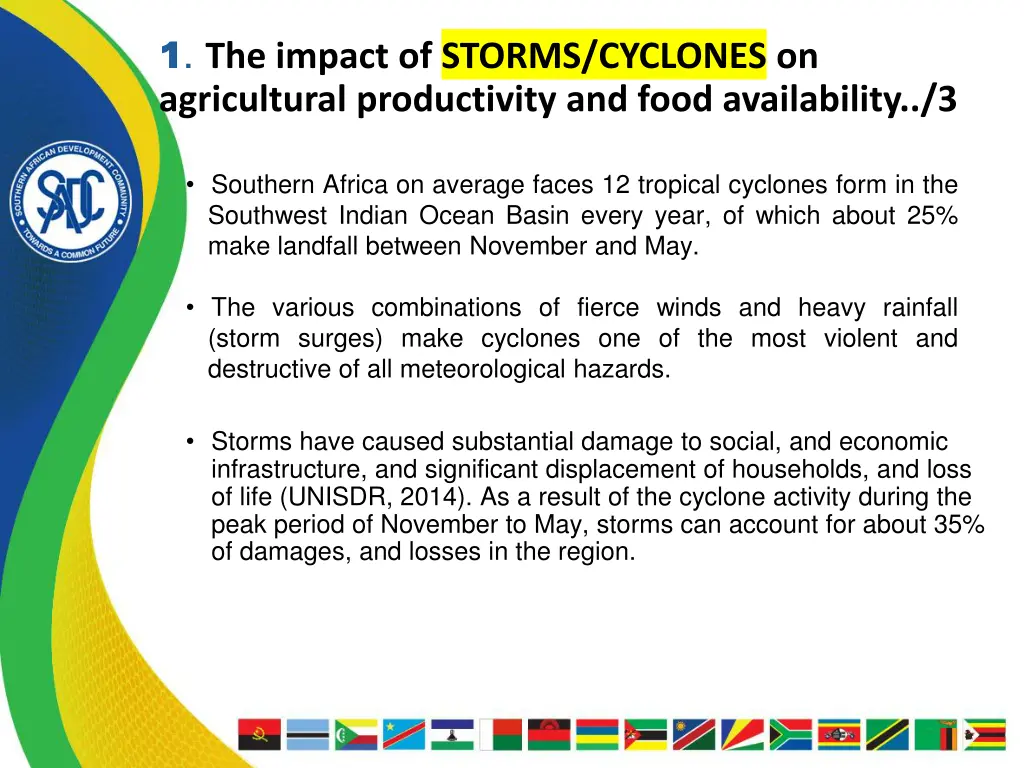 1. The impact of STORMS/CYCLONES on agricultural productivity and food availability../3

SOUTHERN AFRICAN DEVELOPMENT COMMUNITY
SADC
TOWARDS A COMMON FUTURE

• Southern Africa on average faces 12 tropical cyclones form in the Southwest Indian Ocean Basin every year, of which about 25% make landfall between November and May.

• The various combinations of fierce winds and heavy rainfall (storm surges) make cyclones one of the most violent and destructive of all meteorological hazards.

• Storms have caused substantial damage to social, and economic infrastructure, and significant displacement of households, and loss of life (UNISDR, 2014). As a result of the cyclone activity during the peak period of November to May, storms can account for about 35% of damages, and losses in the region.